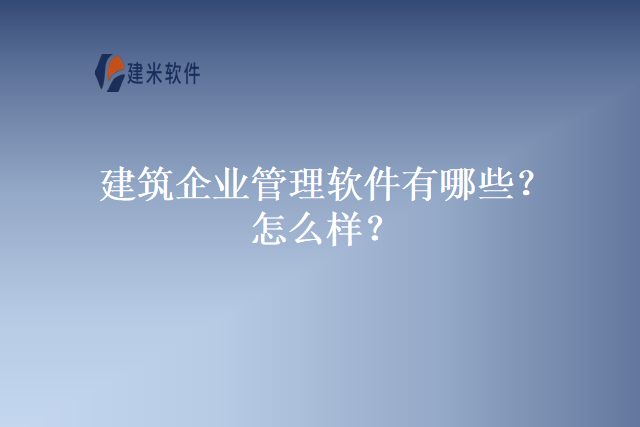 建米软件

建筑企业管理软件有哪些？怎么样？